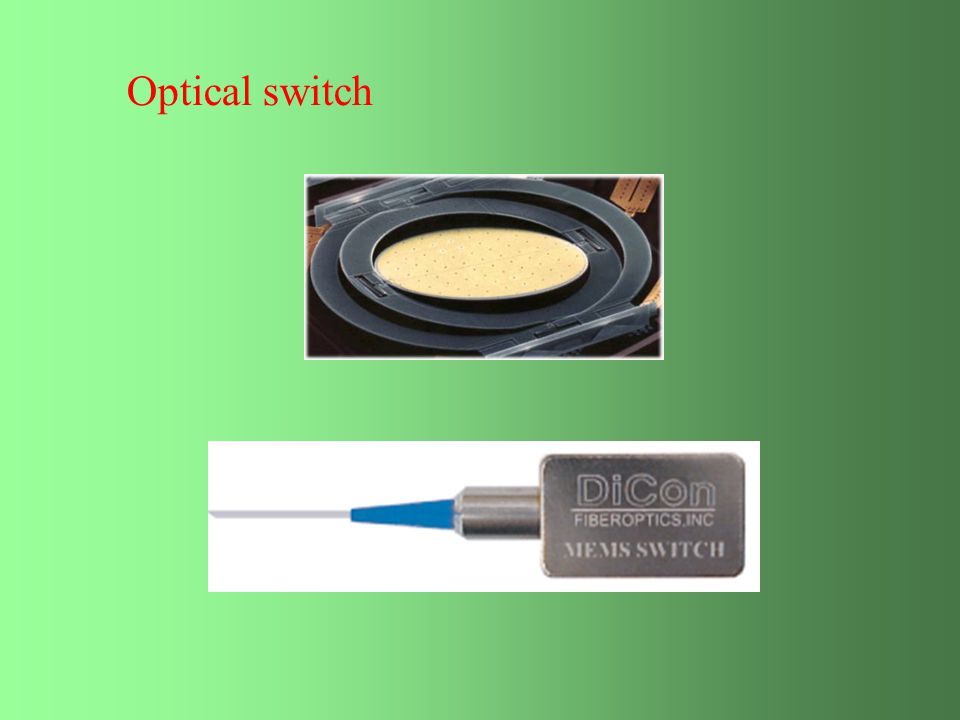 Optical switch

DiCon
FIBEROPTICS,INC
MEMS SWITCH